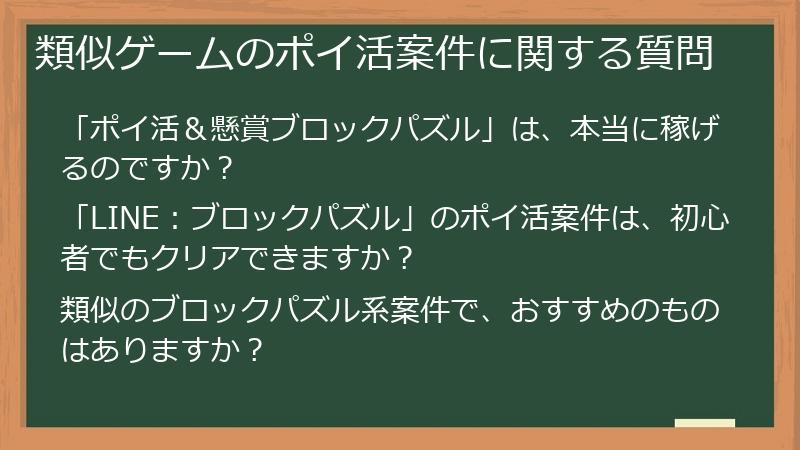 類似ゲームのポイ活案件に関する質問

「ポイ活＆懸賞ブロックパズル」は、本当に稼げるのですか？

「LINE：ブロックパズル」のポイ活案件は、初心者でもクリアできますか？

類似のブロックパズル系案件で、おすすめのものはありますか？